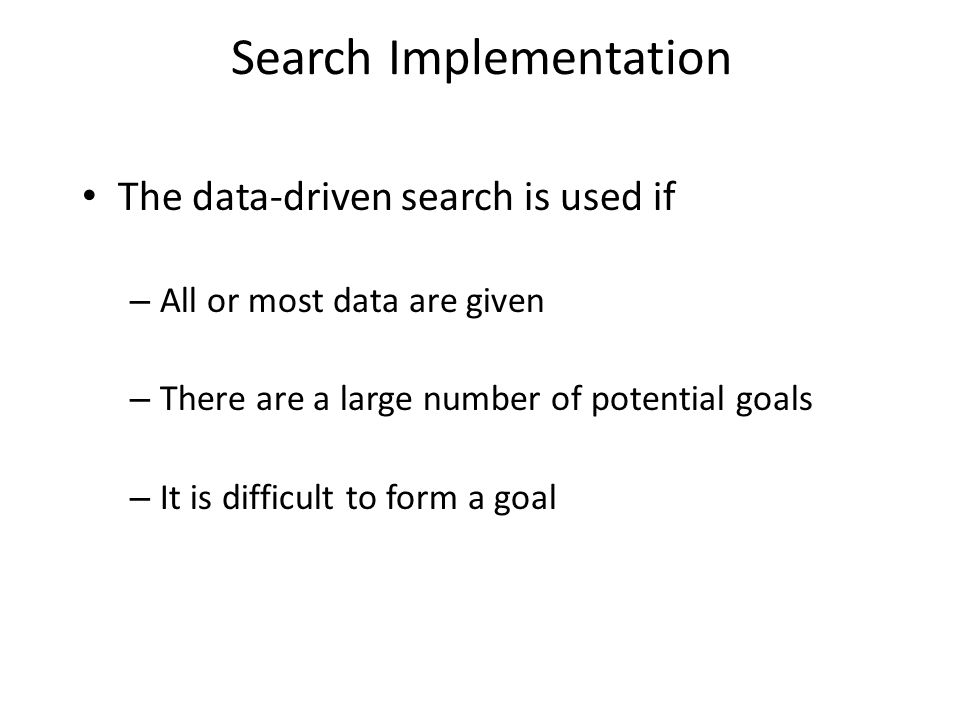 Search Implementation

• The data-driven search is used if

– All or most data are given

– There are a large number of potential goals

– It is difficult to form a goal